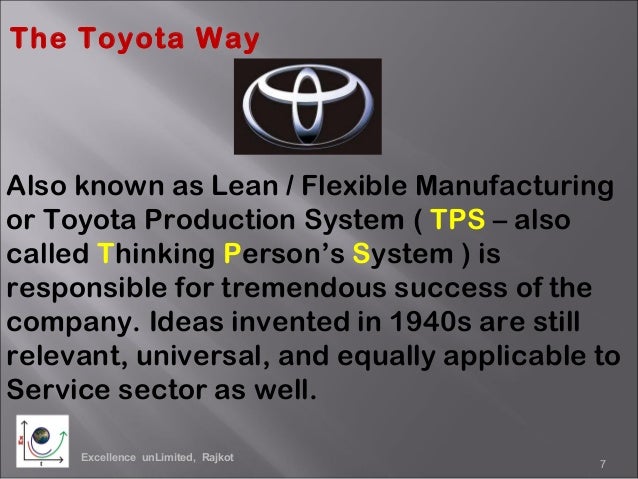 The Toyota Way

Also known as Lean / Flexible Manufacturing or Toyota Production System ( TPS – also called Thinking Person's System ) is responsible for tremendous success of the company. Ideas invented in 1940s are still relevant, universal, and equally applicable to Service sector as well.

Excellence unLimited, Rajkot

7